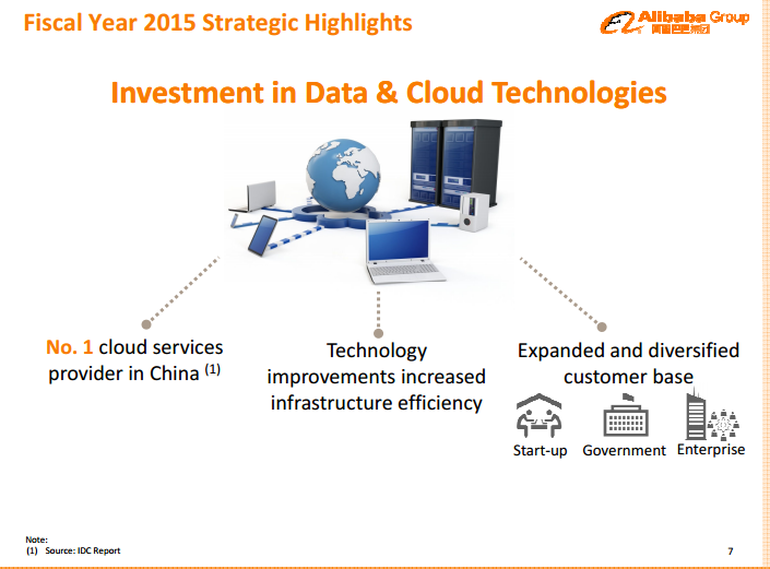 Fiscal Year 2015 Strategic Highlights

Alibaba Group 阿里巴巴集团

Investment in Data & Cloud Technologies

No. 1 cloud services provider in China $^{(1)}$

Technology improvements increased infrastructure efficiency

Expanded and diversified customer base

Start-up

Government

Enterprise

Note:
(1) Source: IDC Report

7